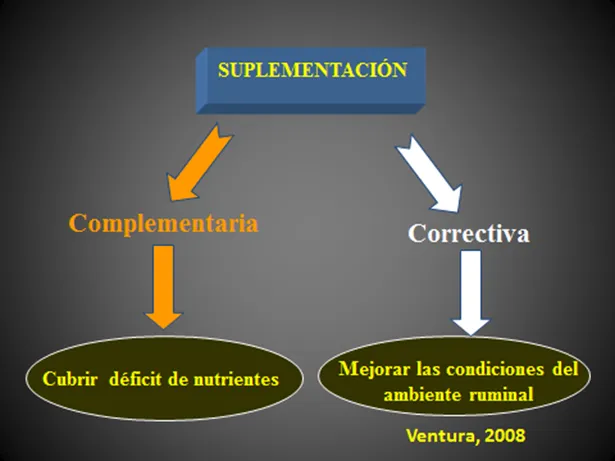 SUPLEMENTACIÓN

Complementaria

Correctiva

Cubrir déficit de nutrientes

Mejorar las condiciones del ambiente ruminal

Ventura, 2008